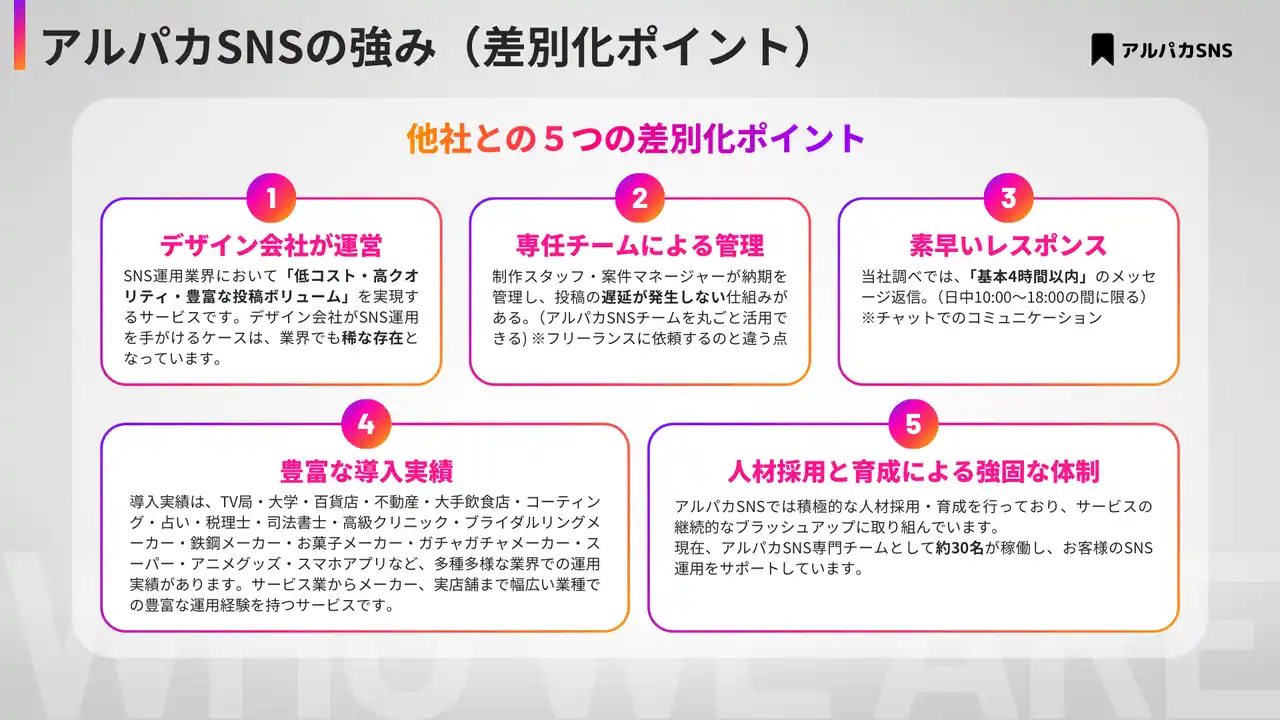 アルパカSNSの強み（差別化ポイント）

アルパカSNS

他社との５つの差別化ポイント

1

デザイン会社が運営

SNS運用業界において「低コスト・高クオリティ・豊富な投稿ボリューム」を実現するサービスです。デザイン会社がSNS運用を手がけるケースは、業界でも稀な存在となっています。

2

専任チームによる管理

制作スタッフ・案件マネージャーが納期を管理し、投稿の遅延が発生しない仕組みがある。（アルパカSNSチームを丸ごと活用できる) ※フリーランスに依頼するのと違う点

3

素早いレスポンス

当社調べでは、「基本4時間以内」のメッセージ返信。（日中10:00〜18:00の間に限る）
※チャットでのコミュニケーション

4

豊富な導入実績

導入実績は、TV局・大学・百貨店・不動産・大手飲食店・コーティング・占い・税理士・司法書士・高級クリニック・ブライダルリングメーカー・鉄鋼メーカー・お菓子メーカー・ガチャガチャメーカー・スーパー・アニメグッズ・スマホアプリなど、多種多様な業界での運用実績があります。サービス業からメーカー、実店舗まで幅広い業種での豊富な運用経験を持つサービスです。

5

人材採用と育成による強固な体制

アルパカSNSでは積極的な人材採用・育成を行っており、サービスの継続的なブラッシュアップに取り組んでいます。
現在、アルパカSNS専門チームとして約30名が稼働し、お客様のSNS運用をサポートしています。

WHO WE ARE